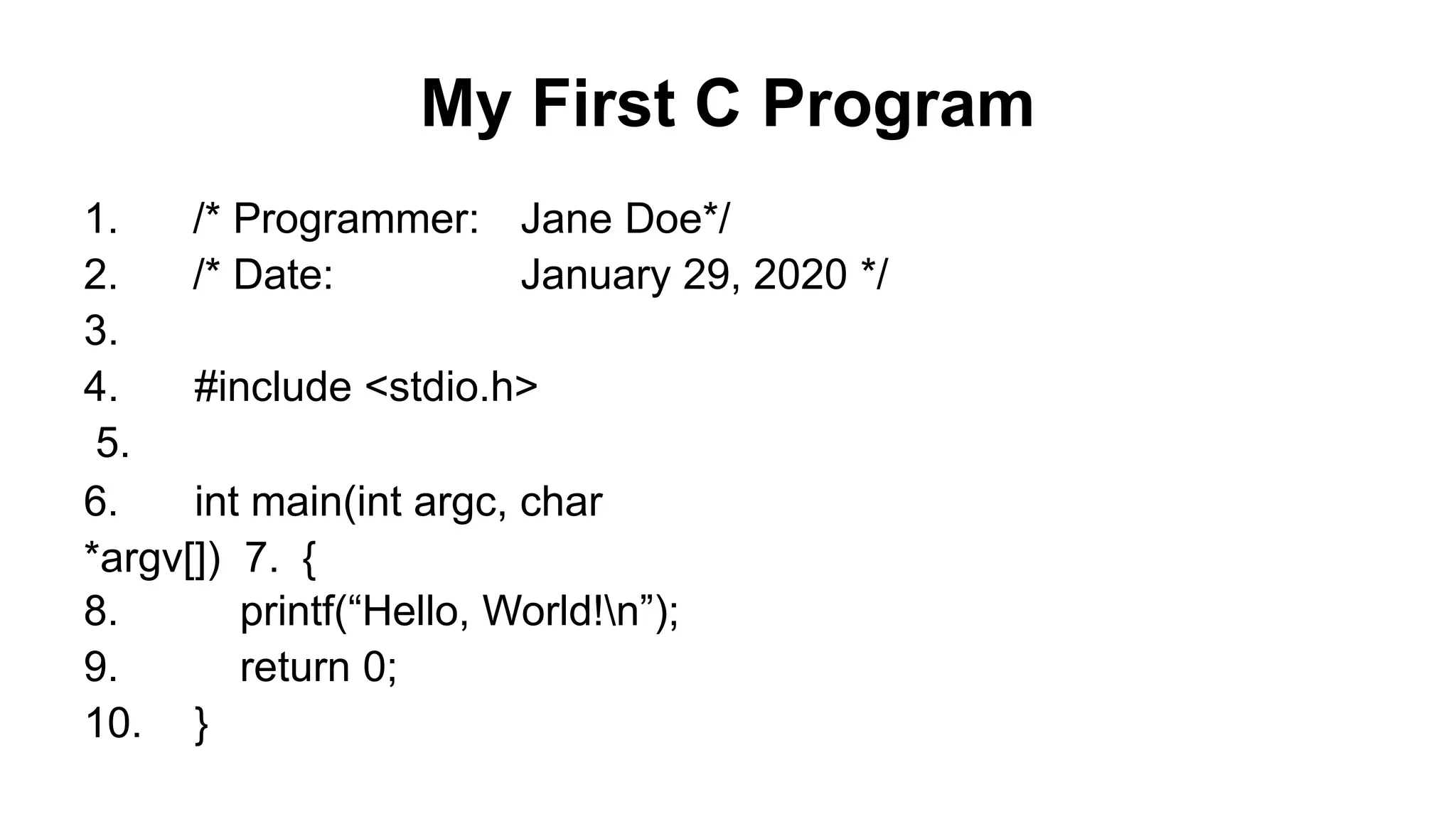 My First C Program

1. /* Programmer: Jane Doe*/
2. /* Date: January 29, 2020 */
3.
4. #include <stdio.h>
5.
6. int main(int argc, char
*argv[]) 7. {
8. printf(“Hello, World!\n”);
9. return 0;
10. }